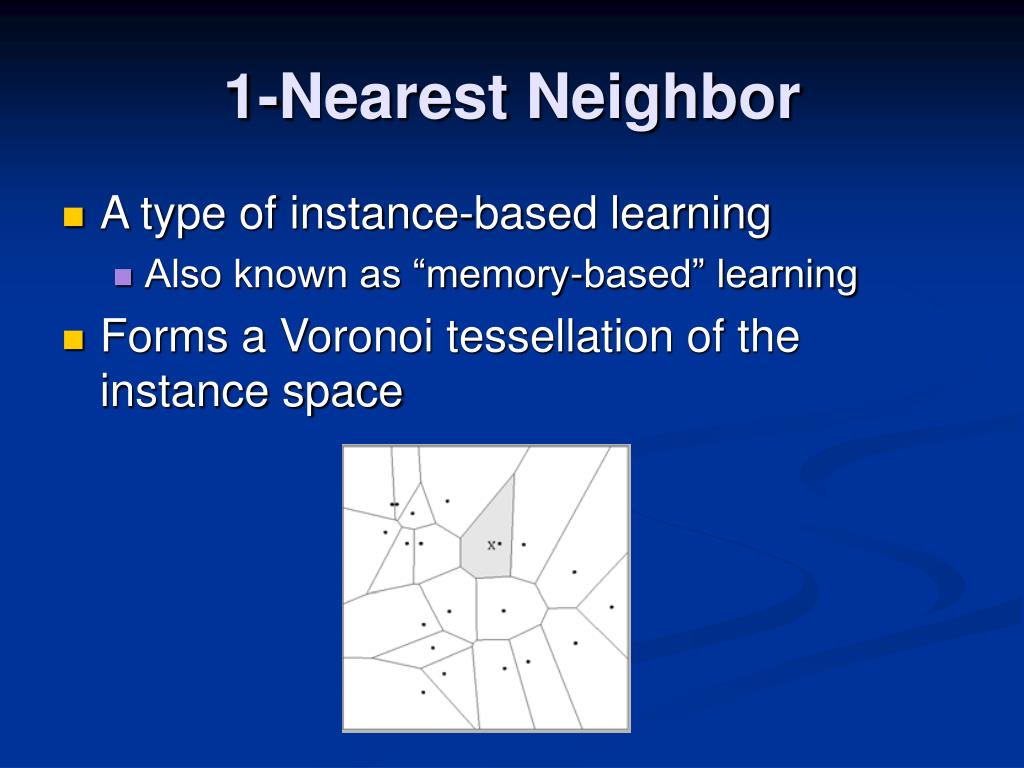 1-Nearest Neighbor

A type of instance-based learning

Also known as “memory-based” learning

Forms a Voronoi tessellation of the instance space

x